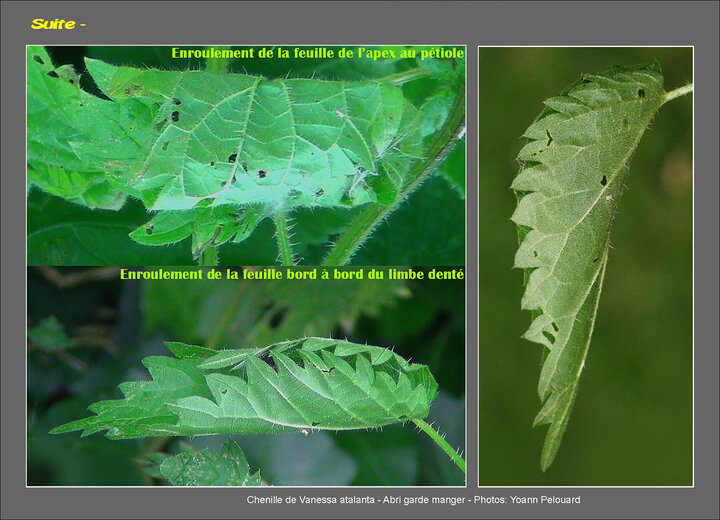 Suite -

Enroulement de la feuille de l'apex au pétiole

Enroulement de la feuille bord à bord du limbe denté

Chenille de Vanessa atalanta - Abri garde manger - Photos: Yoann Pelouard